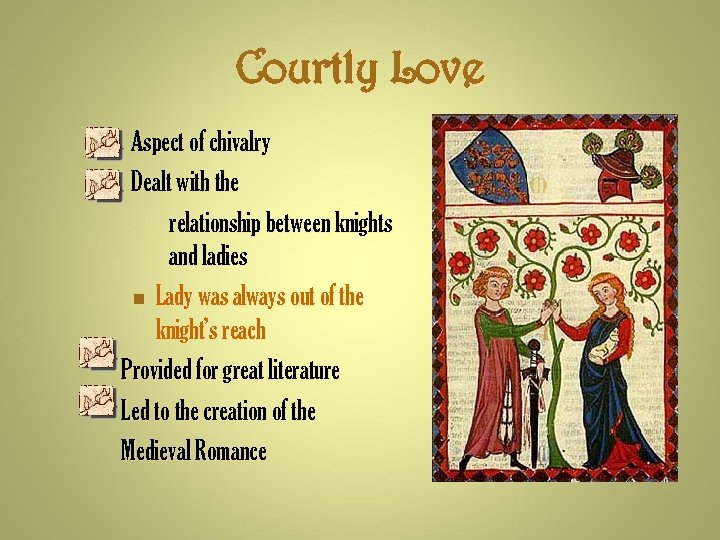 Courtly Love

Aspect of chivalry

Dealt with the relationship between knights and ladies

Lady was always out of the knight's reach

Provided for great literature

Led to the creation of the Medieval Romance